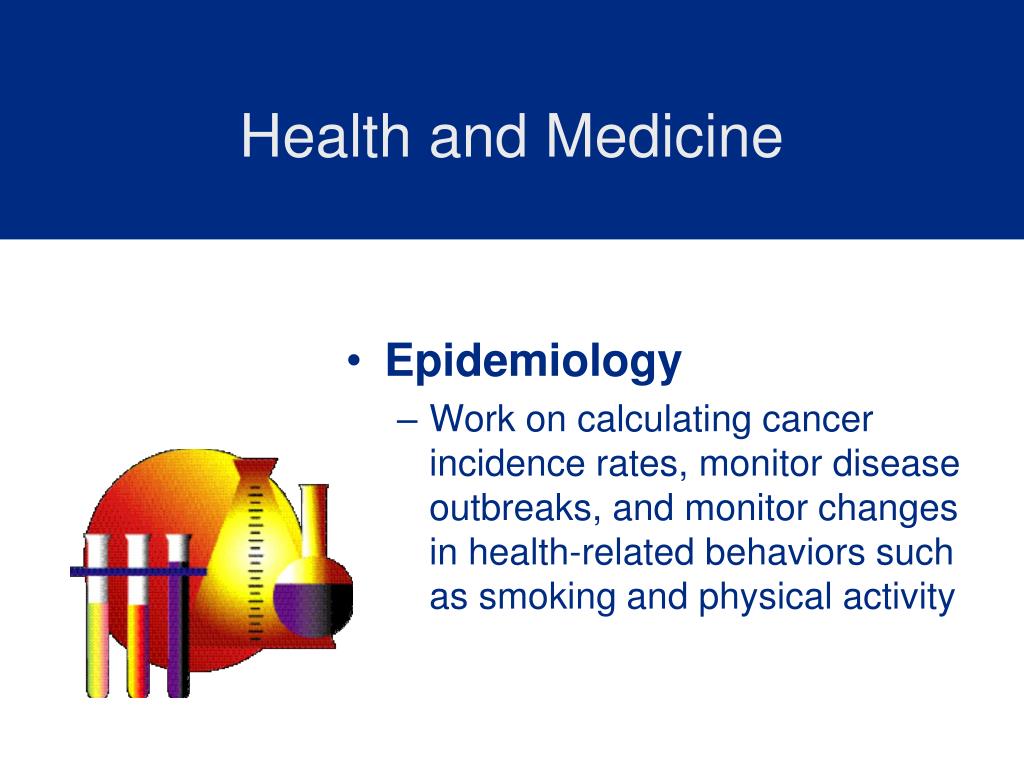 Health and Medicine

• Epidemiology
– Work on calculating cancer incidence rates, monitor disease outbreaks, and monitor changes in health-related behaviors such as smoking and physical activity